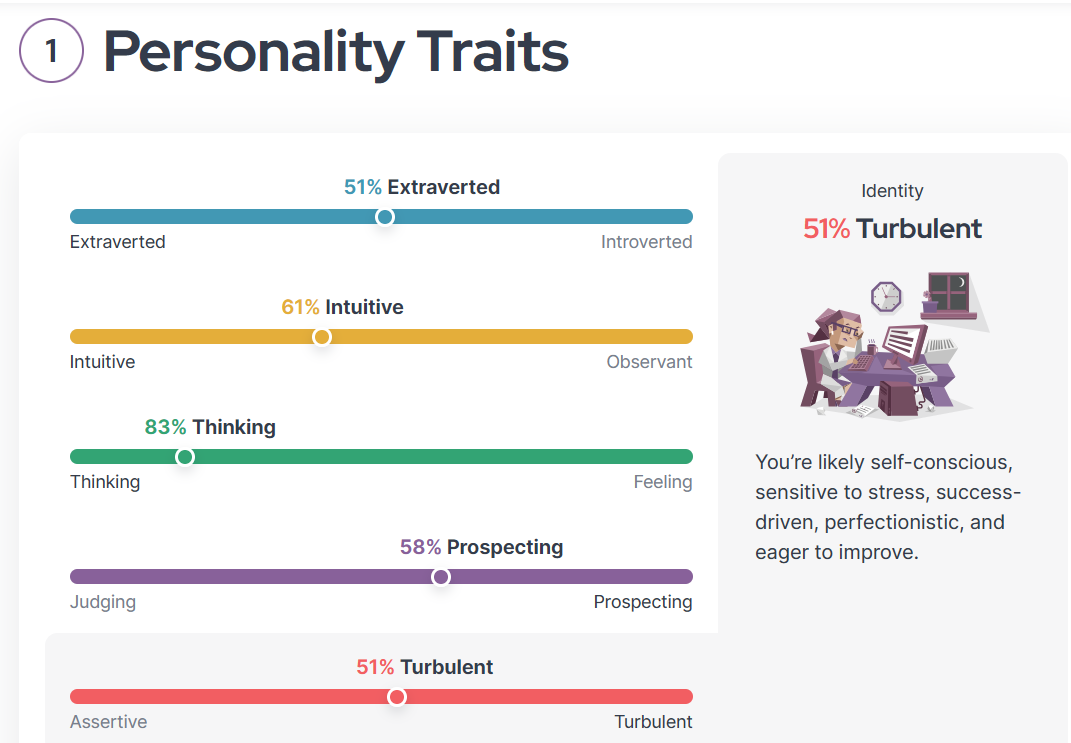 1 Personality Traits

51% Extraverted

Extraverted Introverted

61% Intuitive

Intuitive Observant

83% Thinking

Thinking Feeling

58% Prospecting

Judging Prospecting

51% Turbulent

Assertive Turbulent

Identity

51% Turbulent

You're likely self-conscious, sensitive to stress, success-driven, perfectionistic, and eager to improve.